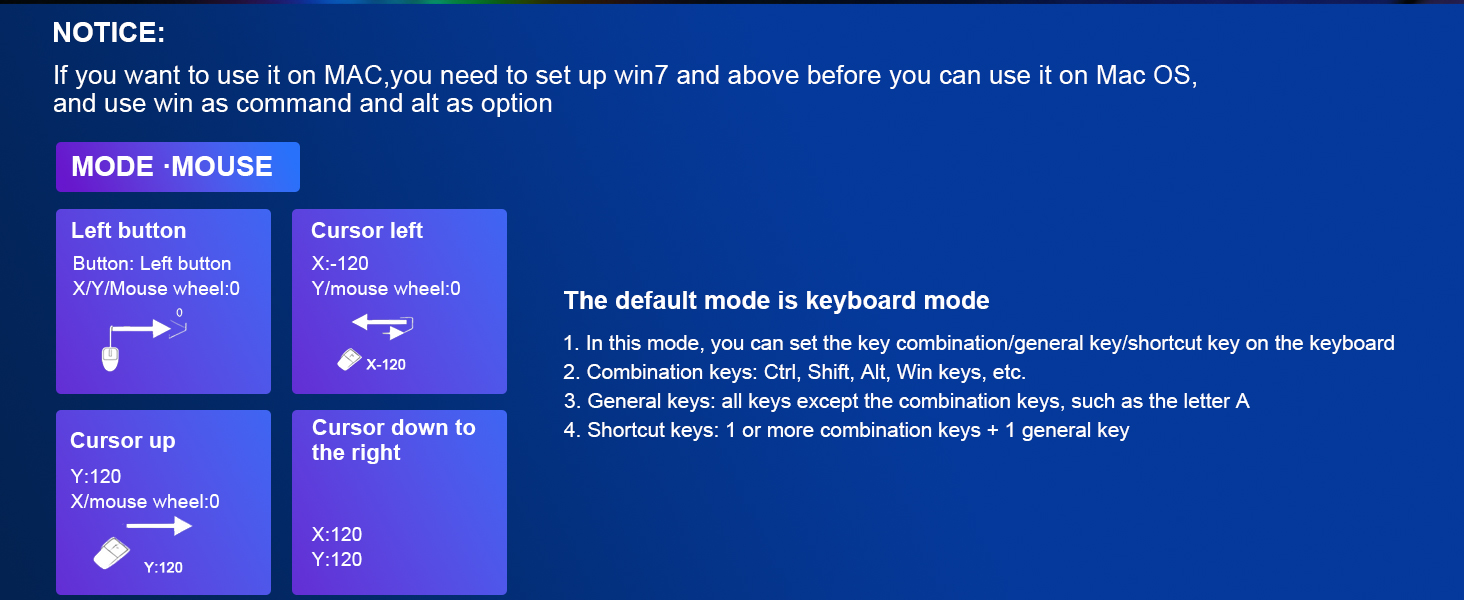 NOTICE:
If you want to use it on MAC,you need to set up win7 and above before you can use it on Mac OS, and use win as command and alt as option

MODE ·MOUSE

Left button
Button: Left button
X/Y/Mouse wheel:0
0

Cursor left
X:-120
Y/mouse wheel:0
X-120

Cursor up
Y:120
X/mouse wheel:0
Y:120

Cursor down to the right
X:120
Y:120

The default mode is keyboard mode
1. In this mode, you can set the key combination/general key/shortcut key on the keyboard
2. Combination keys: Ctrl, Shift, Alt, Win keys, etc.
3. General keys: all keys except the combination keys, such as the letter A
4. Shortcut keys: 1 or more combination keys + 1 general key